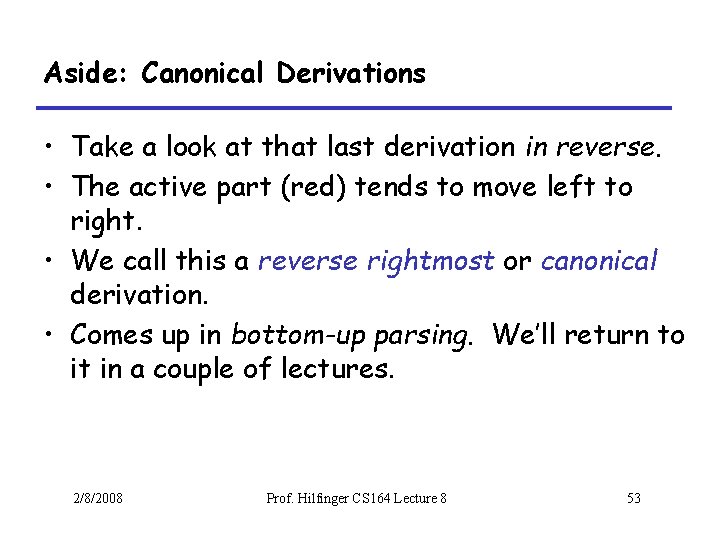 Aside: Canonical Derivations

• Take a look at that last derivation in reverse.
• The active part (red) tends to move left to right.
• We call this a reverse rightmost or canonical derivation.
• Comes up in bottom-up parsing. We'll return to it in a couple of lectures.

2/8/2008 Prof. Hilfinger CS164 Lecture 8 53